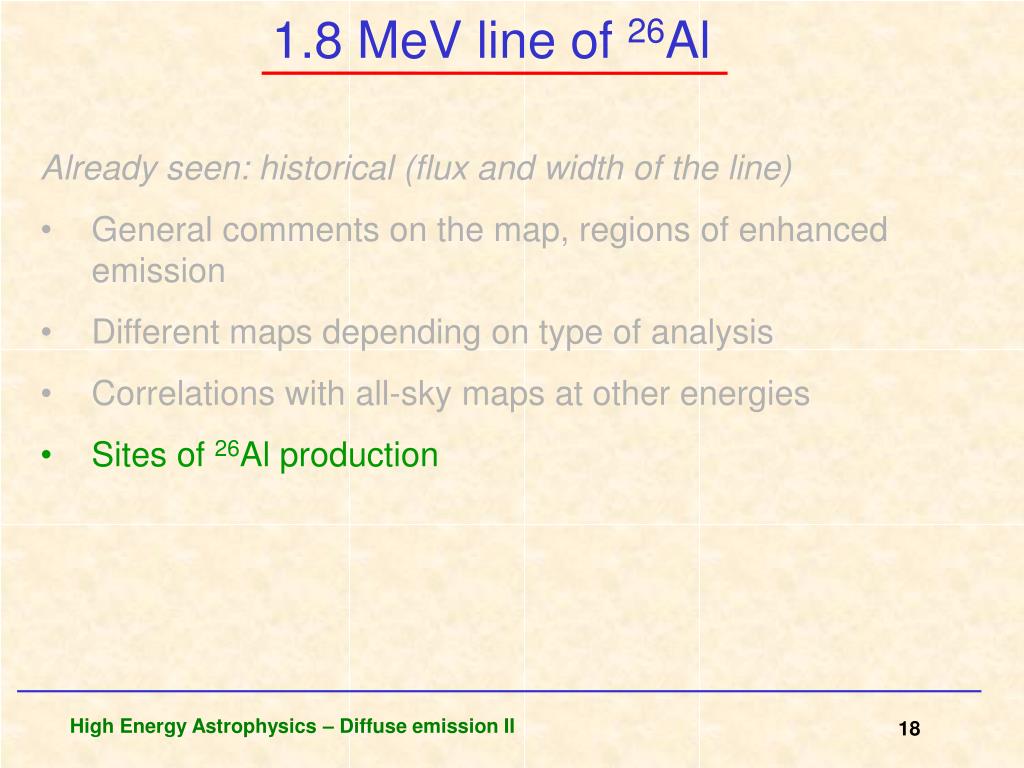 1.8 MeV line of $^{26}$Al

Already seen: historical (flux and width of the line)

• General comments on the map, regions of enhanced emission

• Different maps depending on type of analysis

• Correlations with all-sky maps at other energies

• Sites of $^{26}$Al production

High Energy Astrophysics – Diffuse emission II

18